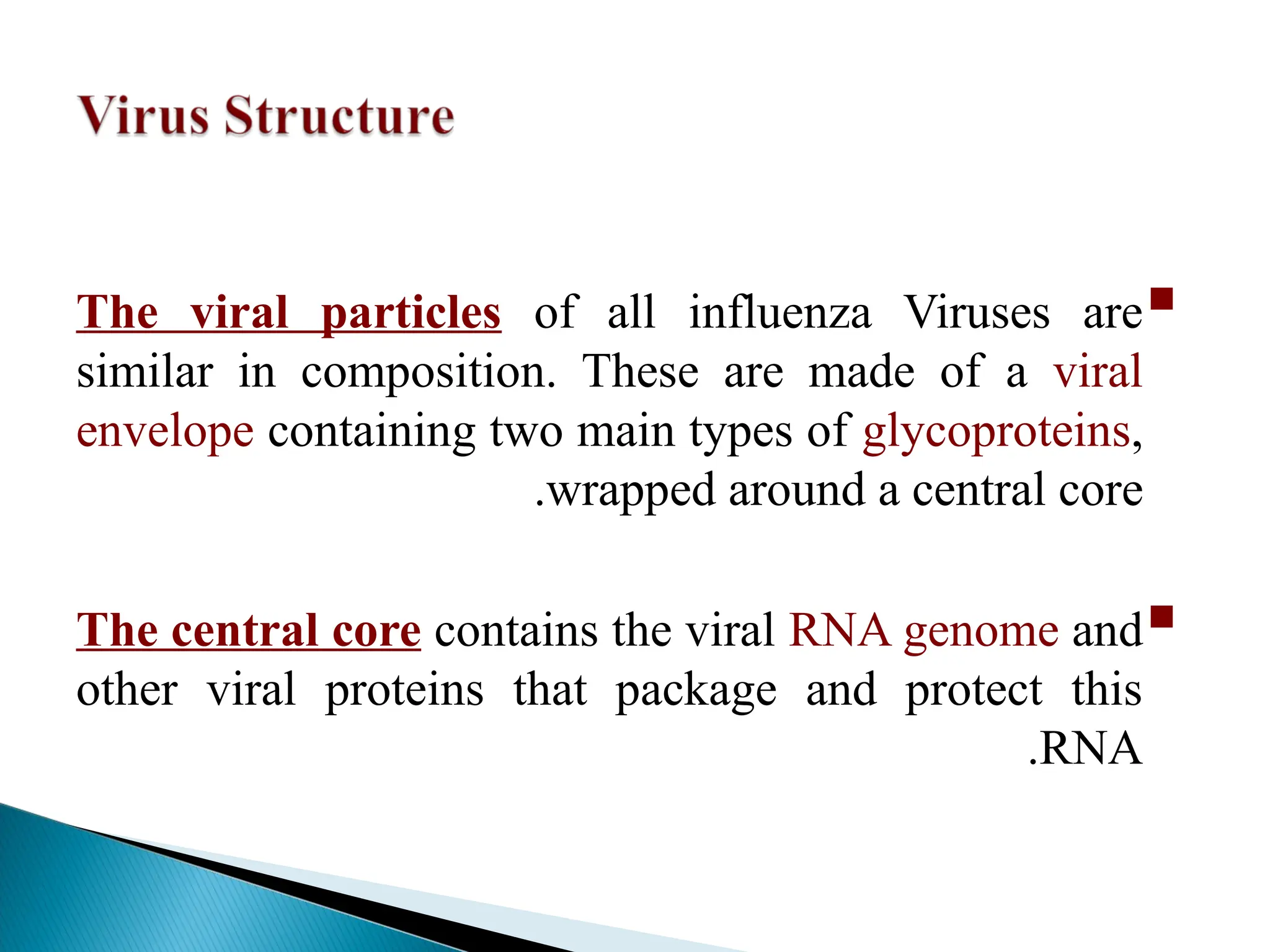 Virus Structure

The viral particles of all influenza Viruses are similar in composition. These are made of a viral envelope containing two main types of glycoproteins, .wrapped around a central core

The central core contains the viral RNA genome and other viral proteins that package and protect this .RNA